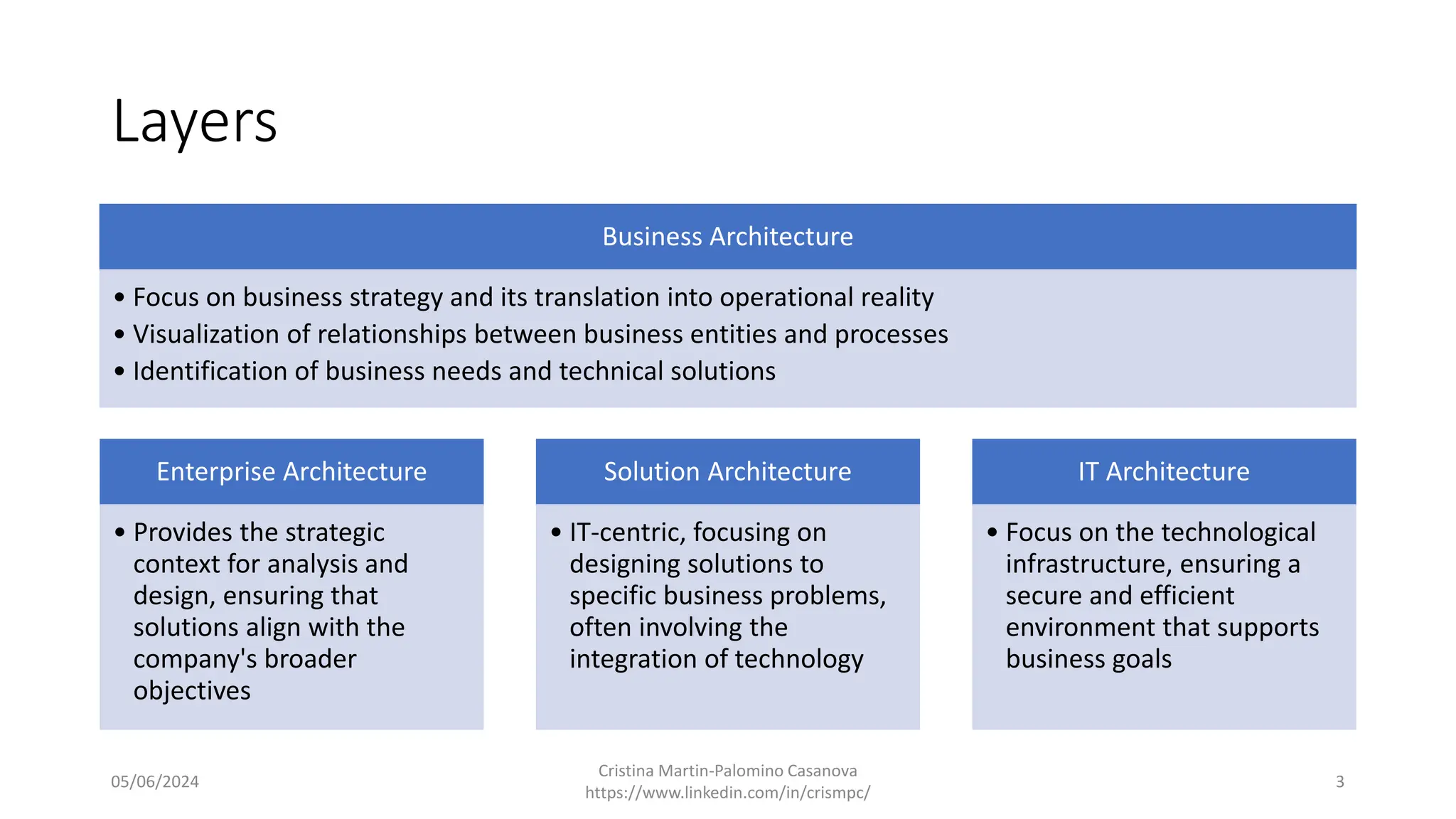 Layers

Business Architecture

• Focus on business strategy and its translation into operational reality
• Visualization of relationships between business entities and processes
• Identification of business needs and technical solutions

Enterprise Architecture

• Provides the strategic context for analysis and design, ensuring that solutions align with the company's broader objectives

Solution Architecture

• IT-centric, focusing on designing solutions to specific business problems, often involving the integration of technology

IT Architecture

• Focus on the technological infrastructure, ensuring a secure and efficient environment that supports business goals

05/06/2024

Cristina Martin-Palomino Casanova
https://www.linkedin.com/in/crismpc/

3